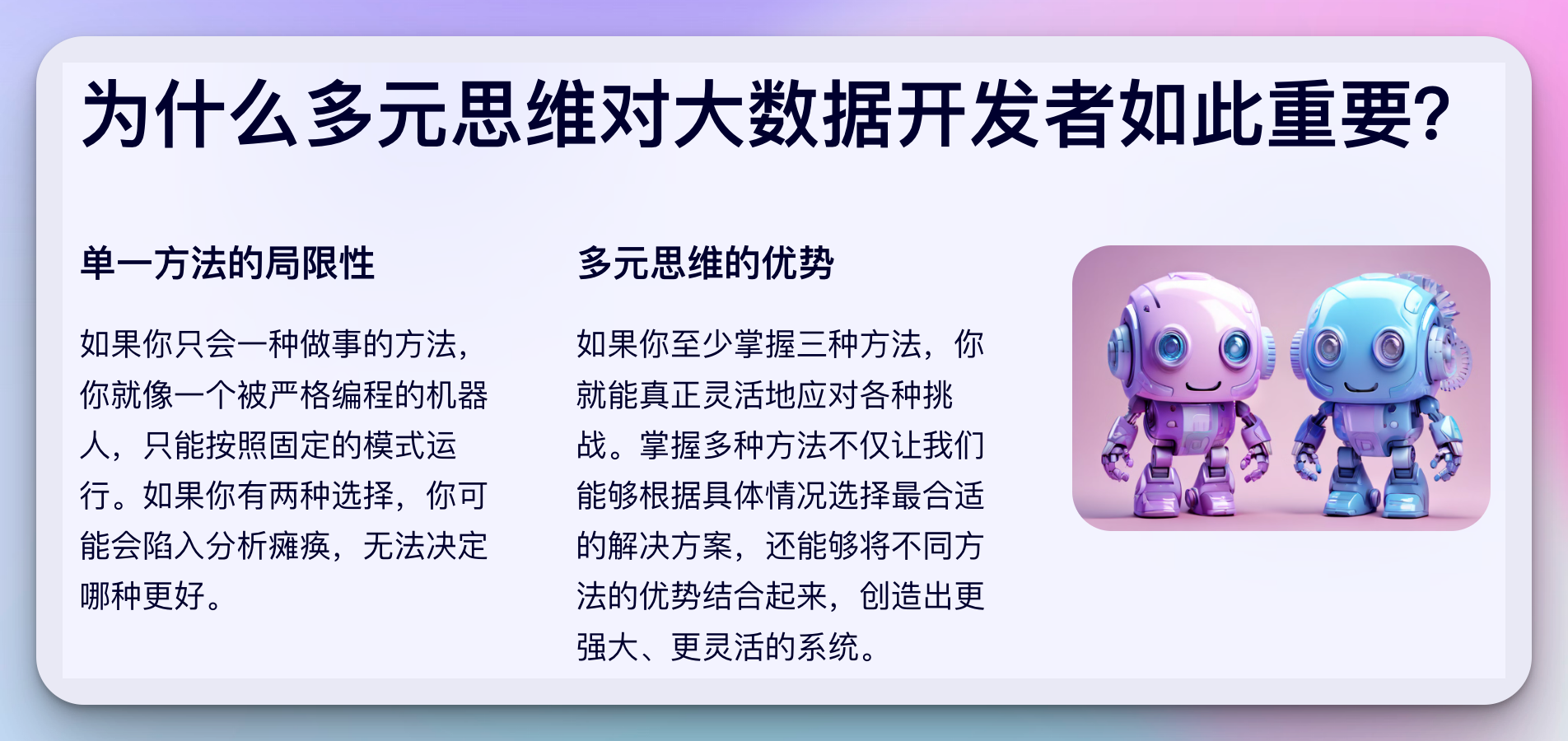 为什么多元思维对大数据开发者如此重要?

单一方法的局限性

如果你只会一种做事的方法，你就像一个被严格编程的机器人，只能按照固定的模式运行。如果你有两种选择，你可能会陷入分析瘫痪，无法决定哪种更好。

多元思维的优势

如果你至少掌握三种方法，你就能真正灵活地应对各种挑战。掌握多种方法不仅让我们能够根据具体情况选择最合适的解决方案，还能够将不同方法的优势结合起来，创造出更强大、更灵活的系统。